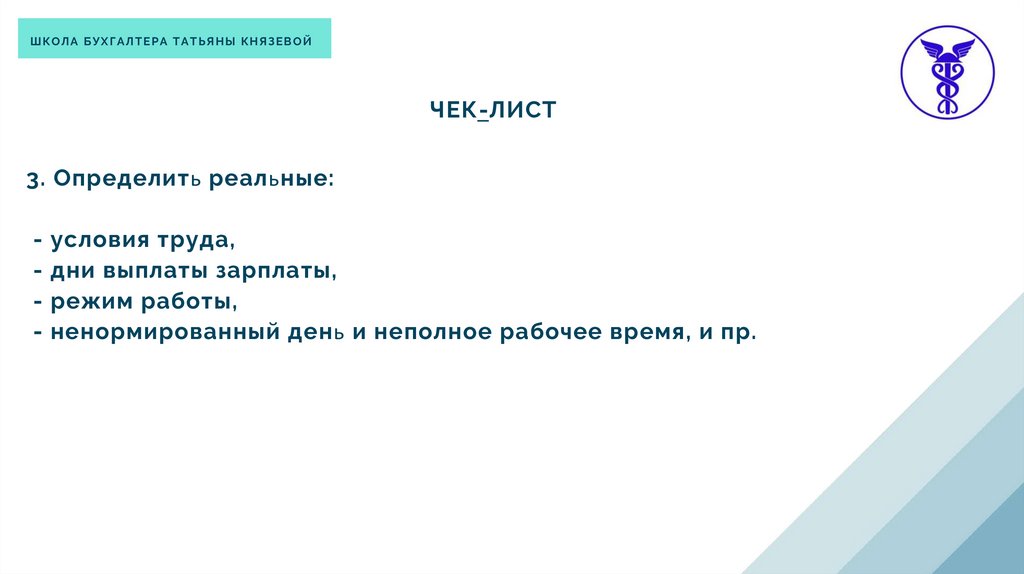 ШКОЛА БУХГАЛТЕРА ТАТЬЯНЫ КНЯЗЕВОЙ

ЧЕК-ЛИСТ

3. Определить реальные:

- условия труда,
- дни выплаты зарплаты,
- режим работы,
- ненормированный день и неполное рабочее время, и пр.